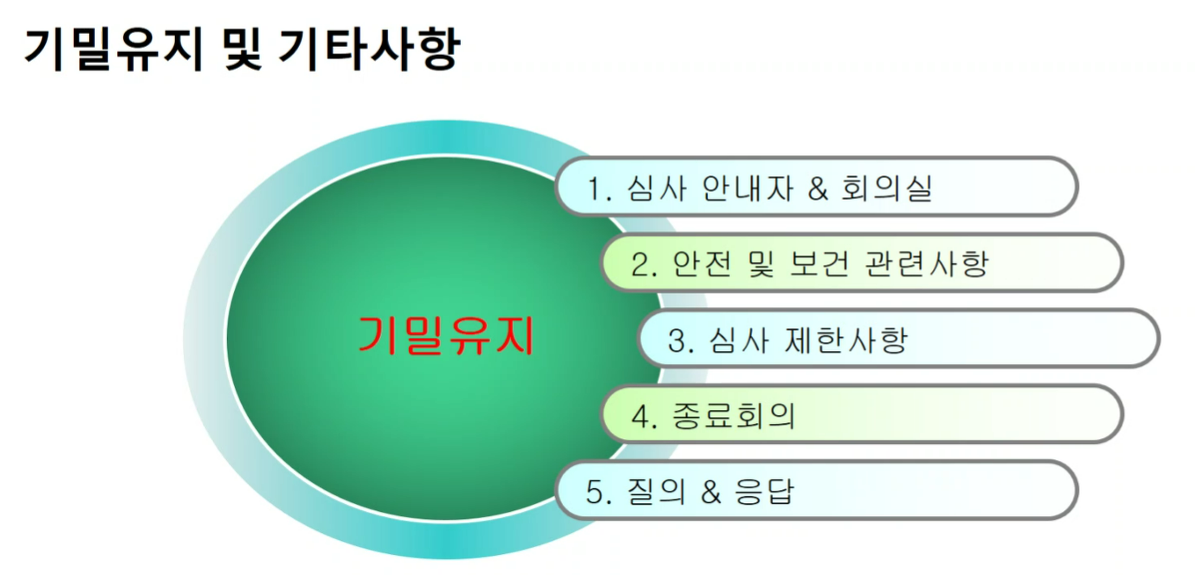 기밀유지 및 기타사항

기밀유지

1. 심사 안내자 & 회의실

2. 안전 및 보건 관련사항

3. 심사 제한사항

4. 종료회의

5. 질의 & 응답